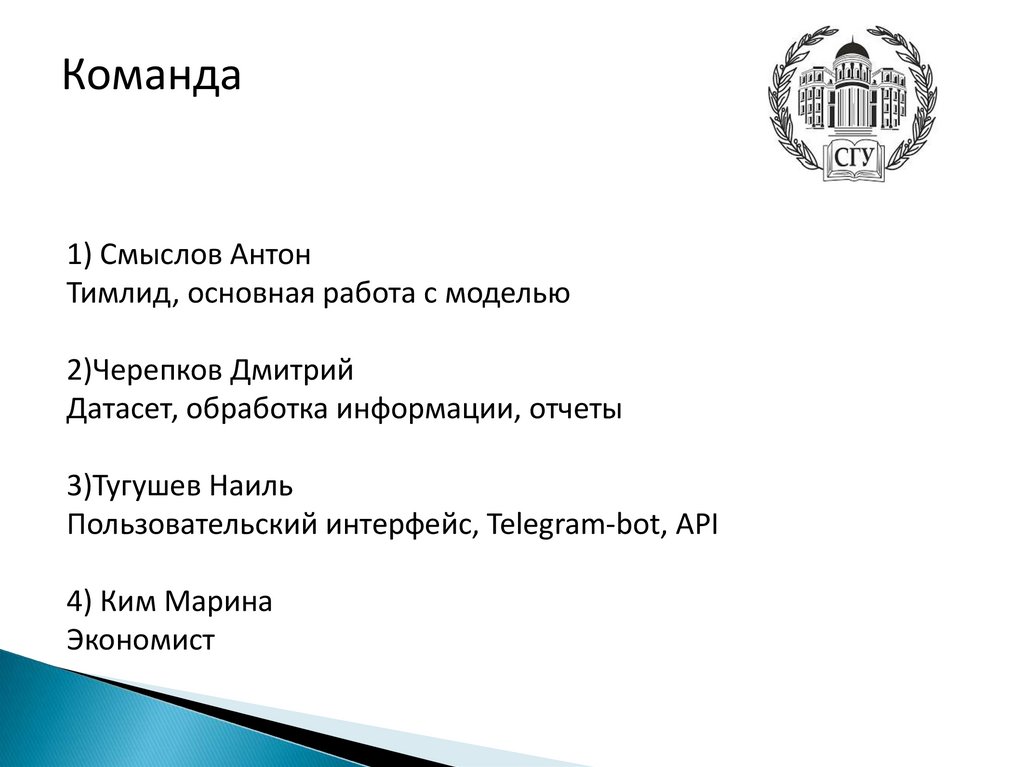 Команда

СГУ

1) Смыслов Антон
Тимлид, основная работа с моделью

2)Черепков Дмитрий
Датасет, обработка информации, отчеты

3)Тугушев Наиль
Пользовательский интерфейс, Telegram-bot, API

4) Ким Марина
Экономист